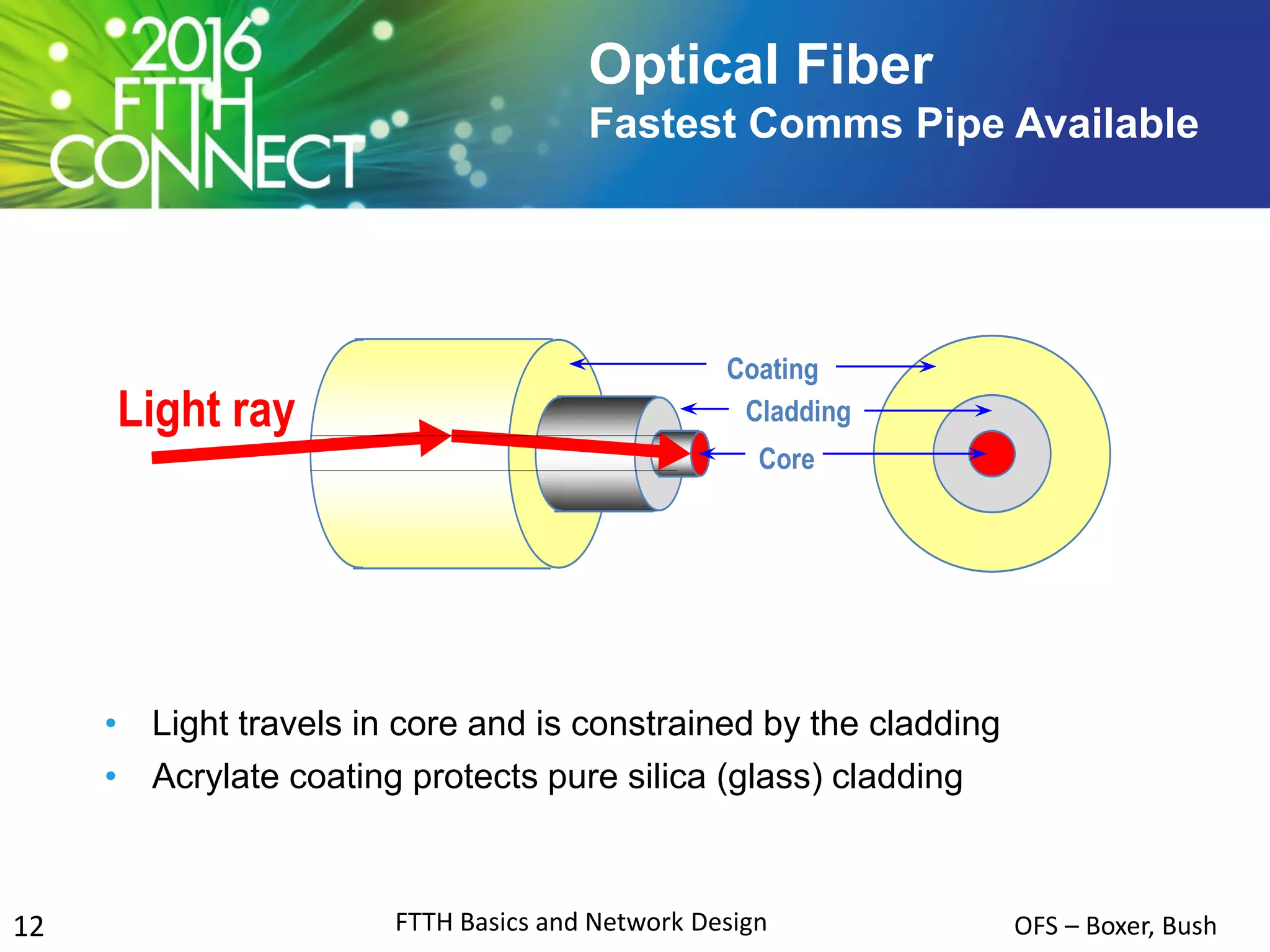 2016 FTTH CONNECT

Optical Fiber
Fastest Comms Pipe Available

Light ray

Coating
Cladding
Core

• Light travels in core and is constrained by the cladding
• Acrylate coating protects pure silica (glass) cladding

12
FTTH Basics and Network Design
OFS – Boxer, Bush